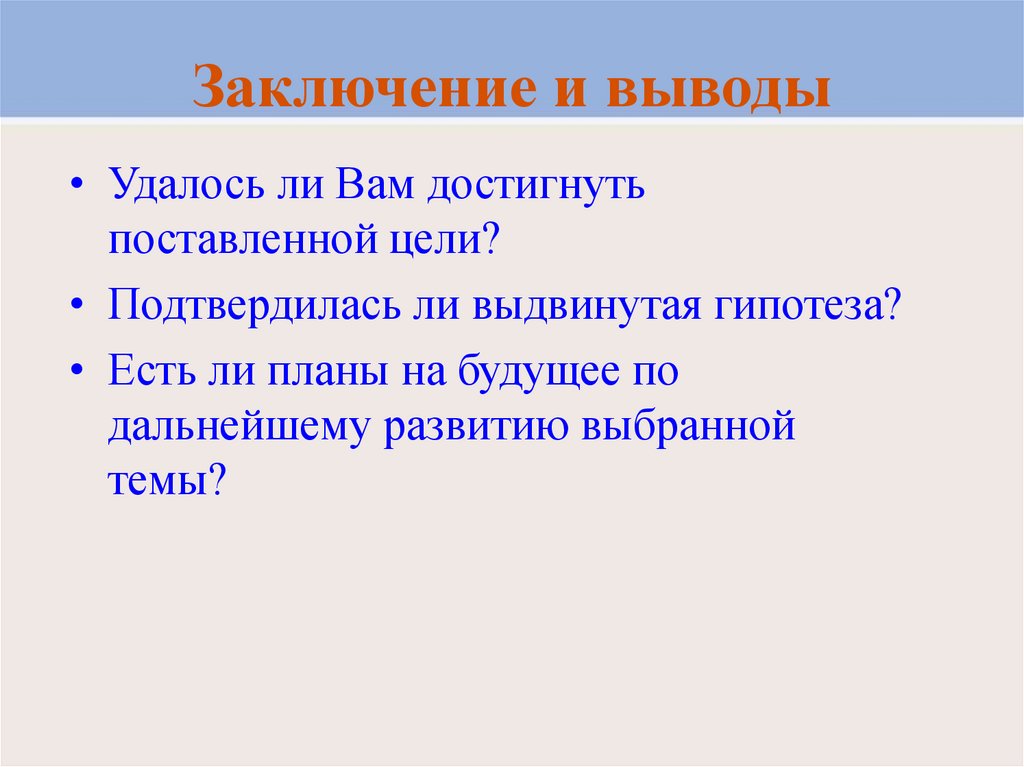 Заключение и выводы

• Удалось ли Вам достигнуть поставленной цели?
• Подтвердилась ли выдвинутая гипотеза?
• Есть ли планы на будущее по дальнейшему развитию выбранной темы?